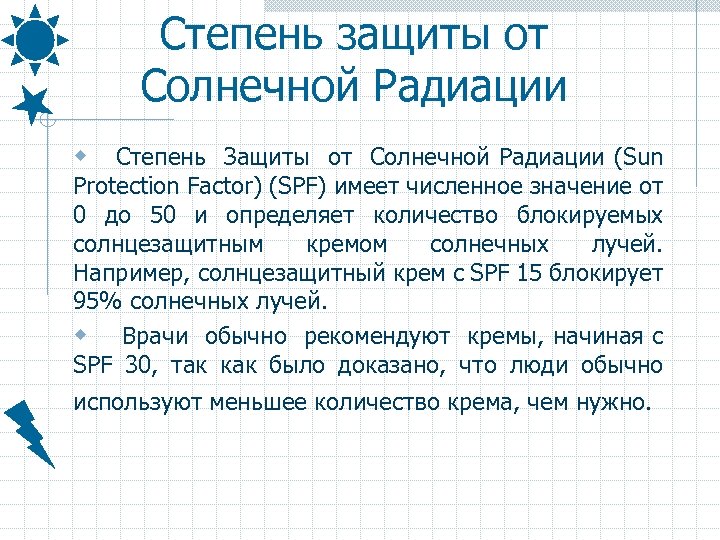 Степень защиты от Солнечной Радиации

Степень Защиты от Солнечной Радиации (Sun Protection Factor) (SPF) имеет численное значение от 0 до 50 и определяет количество блокируемых солнцезащитным кремом солнечных лучей. Например, солнцезащитный крем с SPF 15 блокирует 95% солнечных лучей.

Врачи обычно рекомендуют кремы, начиная с SPF 30, так как было доказано, что люди обычно используют меньшее количество крема, чем нужно.